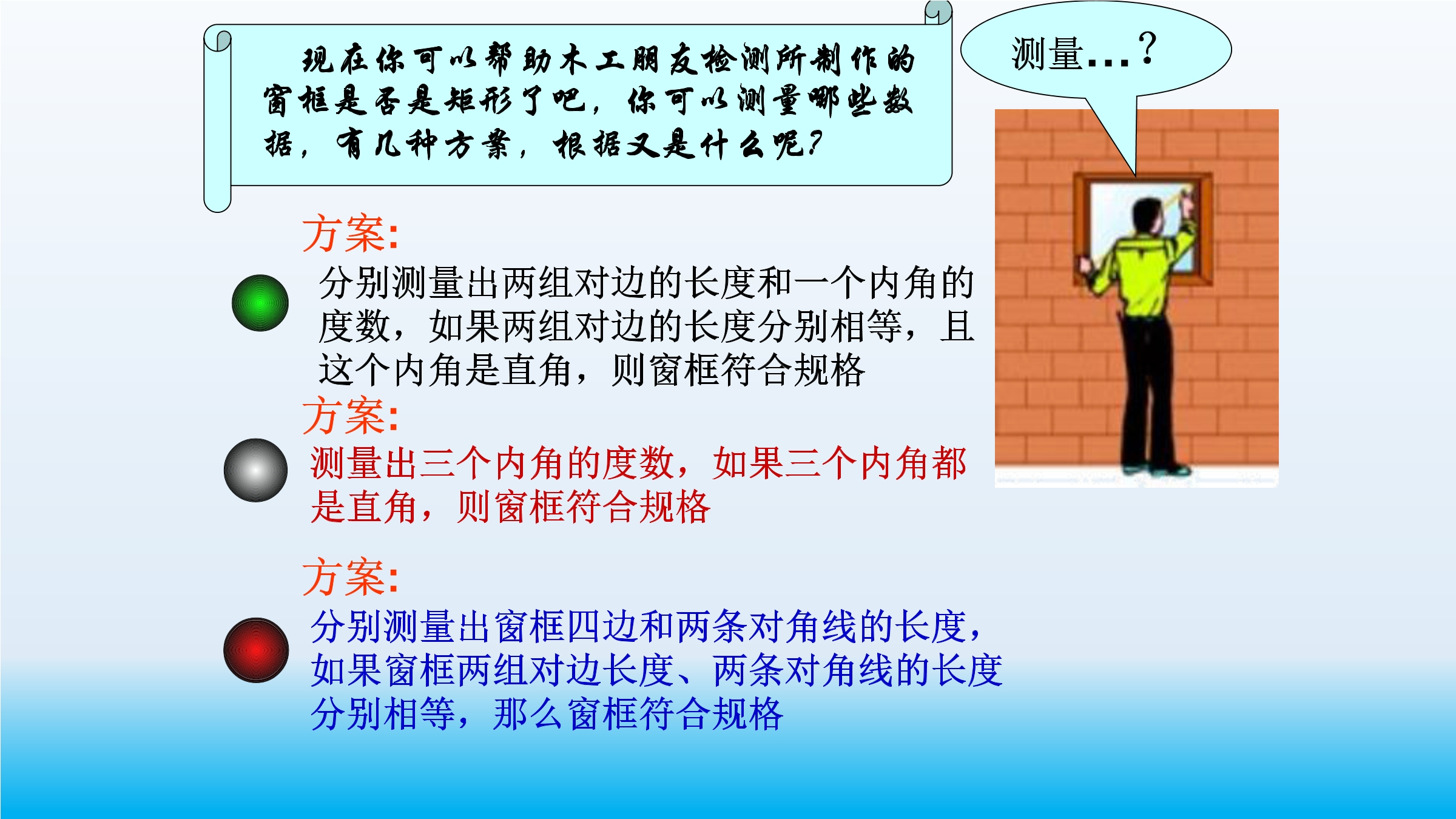 现在你可以帮助木工朋友检测所制作的窗框是否是矩形了吧，你可以测量哪些数据，有几种方案，根据又是什么呢？

测量…？

方案:

分别测量出两组对边的长度和一个内角的度数，如果两组对边的长度分别相等，且这个内角是直角，则窗框符合规格

方案:

测量出三个内角的度数，如果三个内角都是直角，则窗框符合规格

方案:

分别测量出窗框四边和两条对角线的长度，如果窗框两组对边长度、两条对角线的长度分别相等，那么窗框符合规格